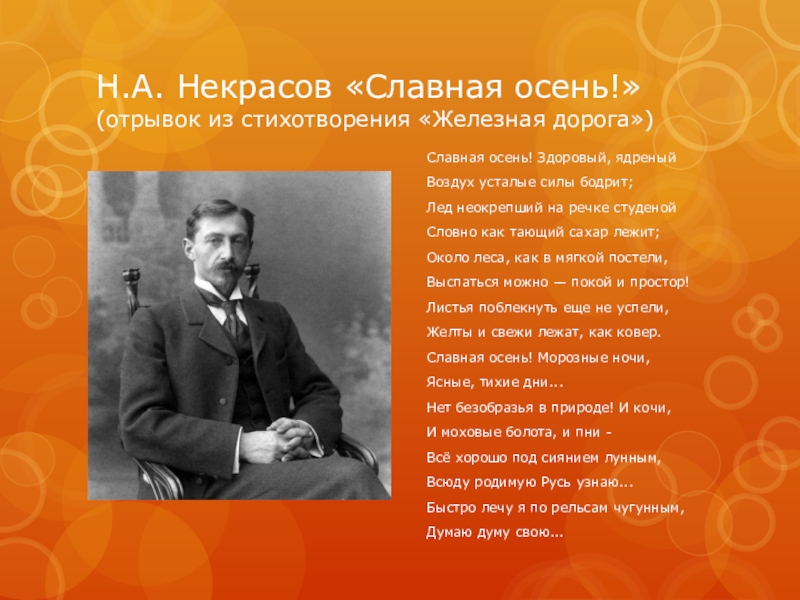 Н.А. Некрасов «Славная осень!»
(отрывок из стихотворения «Железная дорога»)

Славная осень! Здоровый, ядреный
Воздух усталые силы бодрит;
Лед неокрепший на речке студеной
Словно как тающий сахар лежит;
Около леса, как в мягкой постели,
Выспаться можно — покой и простор!
Листья поблекнуть еще не успели,
Желты и свежи лежат, как ковер.
Славная осень! Морозные ночи,
Ясные, тихие дни...
Нет безобразья в природе! И кочи,
И моховые болота, и пни -
Всё хорошо под сиянием лунным,
Всюду родимую Русь узнаю...
Быстро лечу я по рельсам чугунным,
Думаю думу свою...